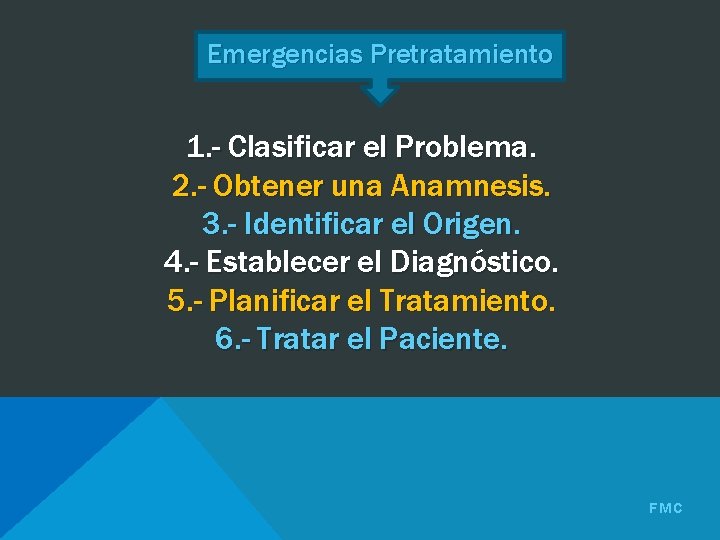 Emergencias Pretratamiento

1.- Clasificar el Problema.
2.- Obtener una Anamnesis.
3.- Identificar el Origen.
4.- Establecer el Diagnóstico.
5.- Planificar el Tratamiento.
6.- Tratar el Paciente.

FMC